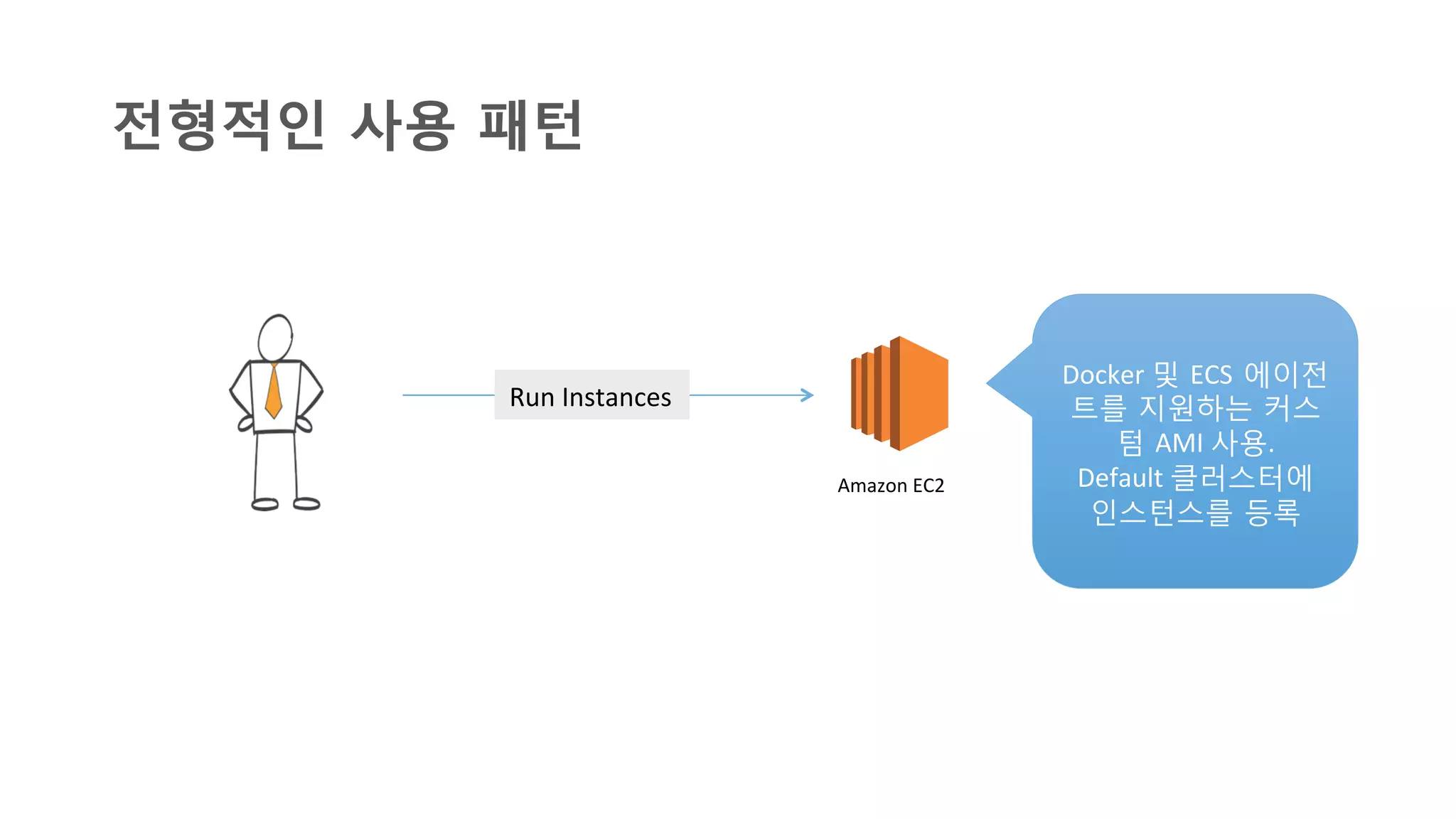 전형적인 사용 패턴

Run Instances

Amazon EC2

Docker 및 ECS 에이전트를 지원하는 커스텀 AMI 사용. Default 클러스터에 인스턴스를 등록